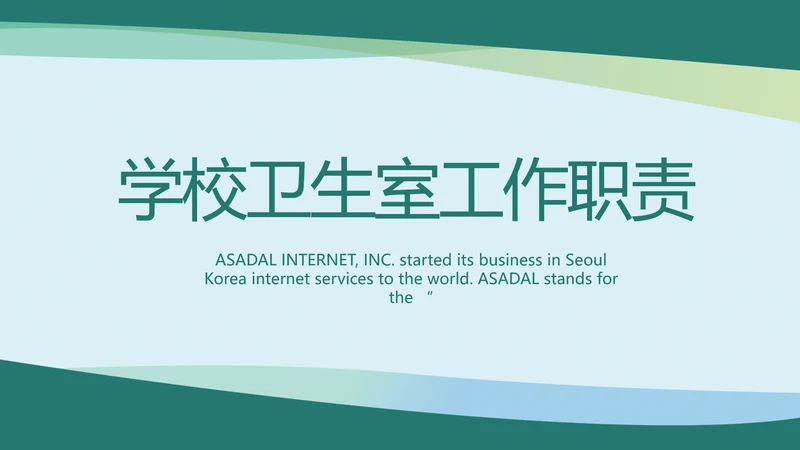 学校卫生室工作职责

ASADAL INTERNET, INC. started its business in Seoul Korea internet services to the world. ASADAL stands for the “